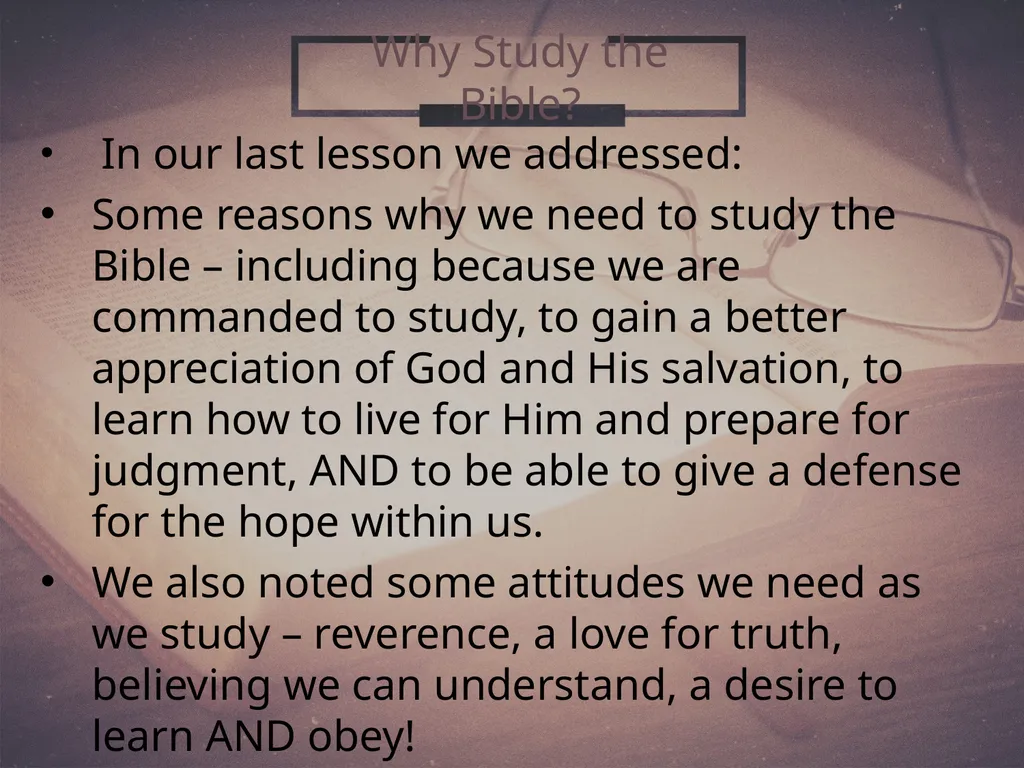 Why Study the Bible?

• In our last lesson we addressed:
• Some reasons why we need to study the Bible – including because we are commanded to study, to gain a better appreciation of God and His salvation, to learn how to live for Him and prepare for judgment, AND to be able to give a defense for the hope within us.
• We also noted some attitudes we need as we study – reverence, a love for truth, believing we can understand, a desire to learn AND obey!